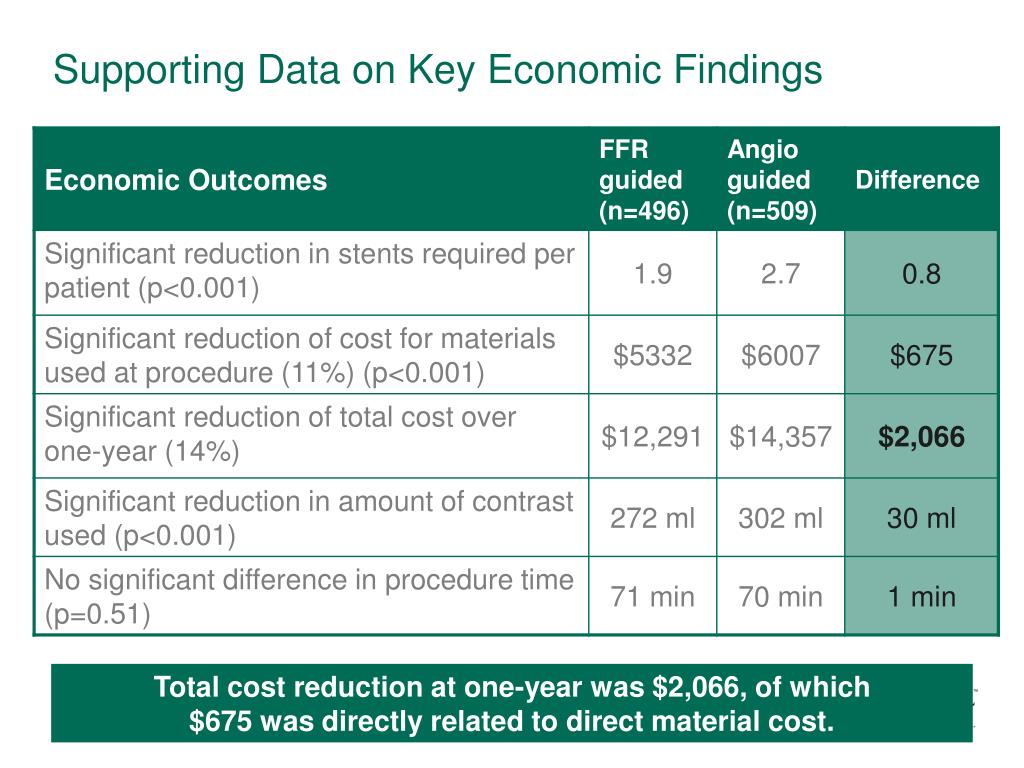 Supporting Data on Key Economic Findings

| Economic Outcomes | FFR guided (n=496) | Angio guided (n=509) | Difference |
|---|---|---|---|
| Significant reduction in stents required per patient (p<0.001) | 1.9 | 2.7 | 0.8 |
| Significant reduction of cost for materials used at procedure (11%) (p<0.001) | \$5332 | \$6007 | \$675 |
| Significant reduction of total cost over one-year (14%) | \$12,291 | \$14,357 | **\$2,066** |
| Significant reduction in amount of contrast used (p<0.001) | 272 ml | 302 ml | 30 ml |
| No significant difference in procedure time (p=0.51) | 71 min | 70 min | 1 min |

Total cost reduction at one-year was \$2,066, of which \$675 was directly related to direct material cost.